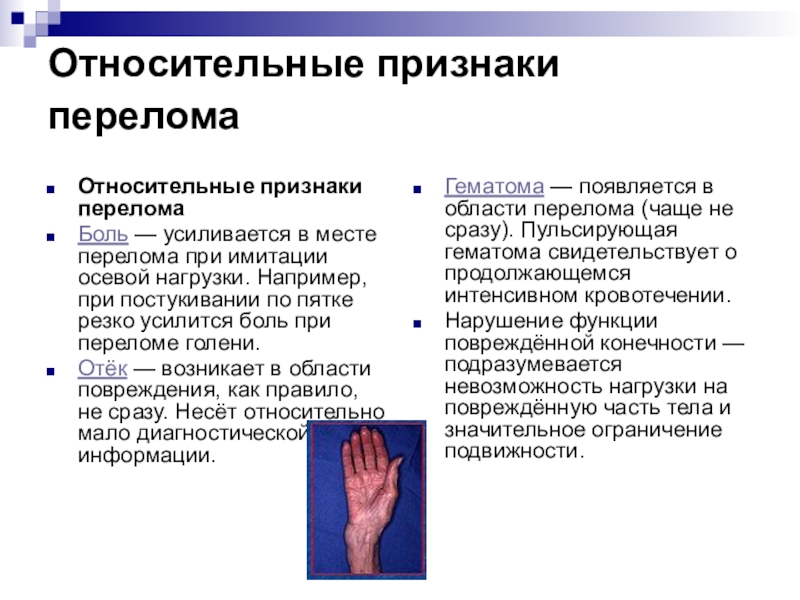 Относительные признаки перелома

Относительные признаки перелома

Боль — усиливается в месте перелома при имитации осевой нагрузки. Например, при постукивании по пятке резко усилится боль при переломе голени.

Отёк — возникает в области повреждения, как правило, не сразу. Несёт относительно мало диагностической информации.

Гематома — появляется в области перелома (чаще не сразу). Пульсирующая гематома свидетельствует о продолжающемся интенсивном кровотечении.

Нарушение функции повреждённой конечности — подразумевается невозможность нагрузки на повреждённую часть тела и значительное ограничение подвижности.